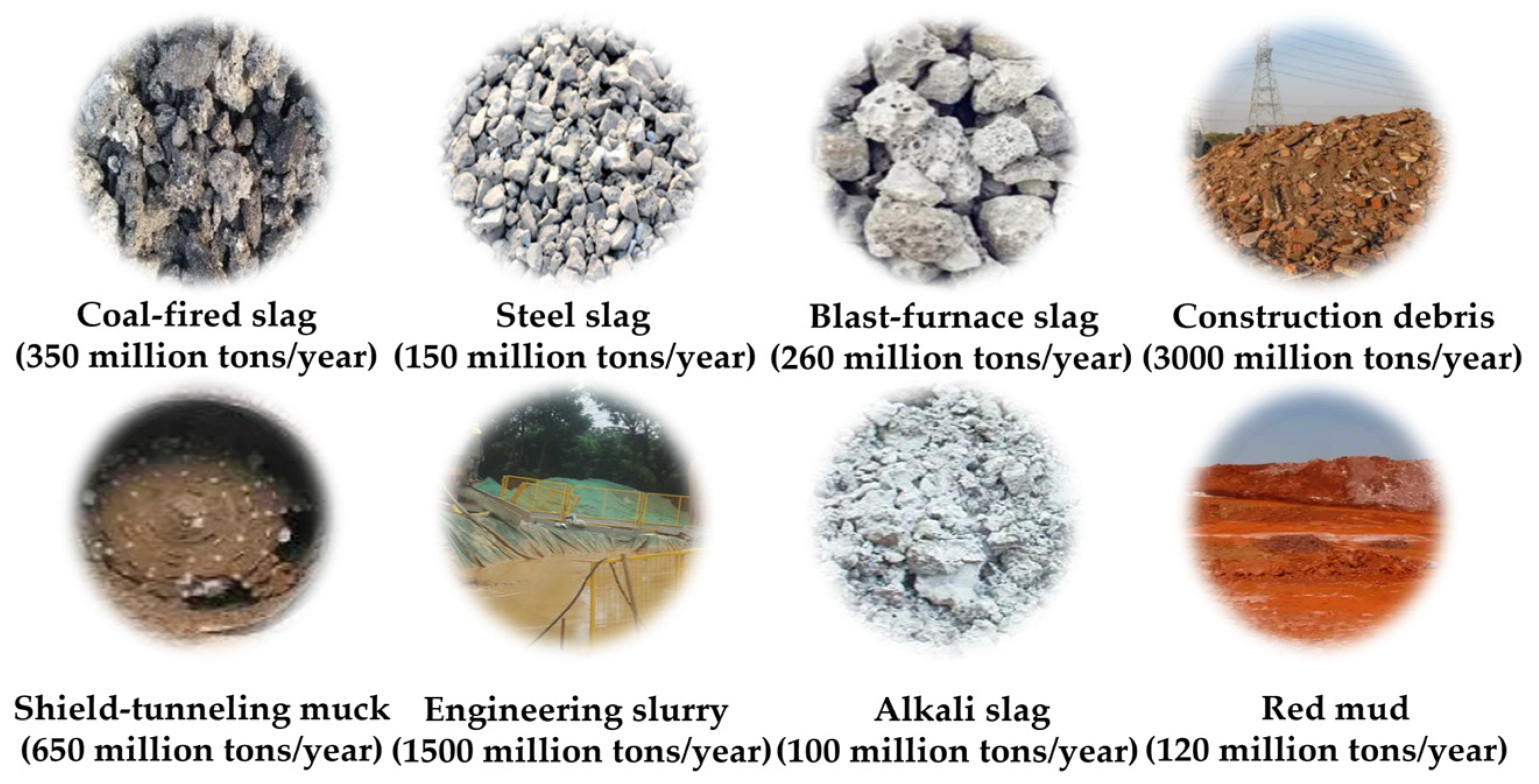 Coal-fired slag
(350 million tons/year)

Steel slag
(150 million tons/year)

Blast-furnace slag
(260 million tons/year)

Construction debris
(3000 million tons/year)

Shield-tunneling muck
(650 million tons/year)

Engineering slurry
(1500 million tons/year)

Alkali slag
(100 million tons/year)

Red mud
(120 million tons/year)